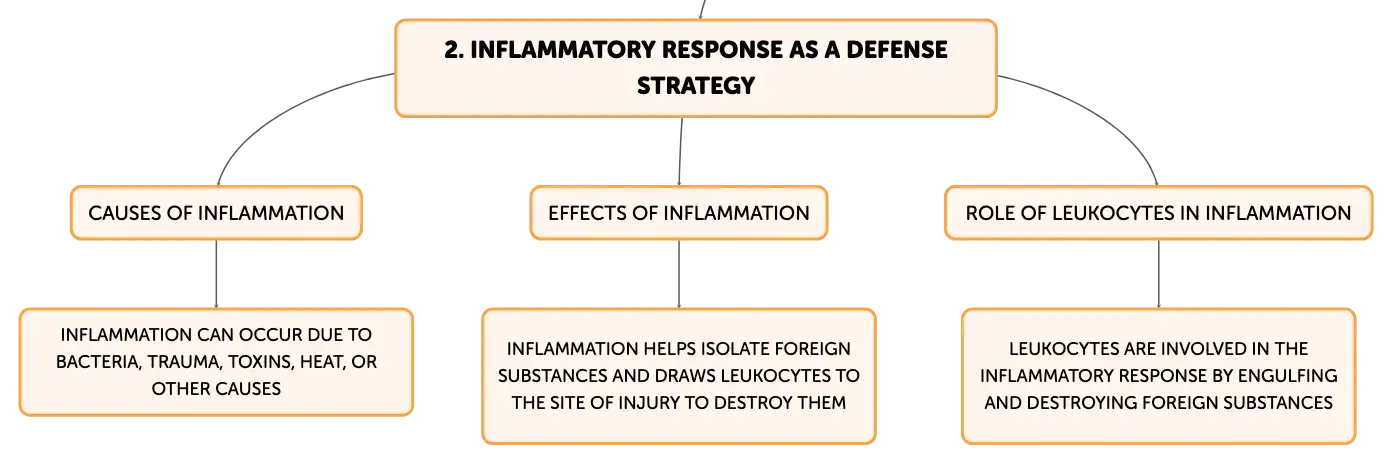 2. INFLAMMATORY RESPONSE AS A DEFENSE STRATEGY

CAUSES OF INFLAMMATION

INFLAMMATION CAN OCCUR DUE TO BACTERIA, TRAUMA, TOXINS, HEAT, OR OTHER CAUSES

EFFECTS OF INFLAMMATION

INFLAMMATION HELPS ISOLATE FOREIGN SUBSTANCES AND DRAWS LEUKOCYTES TO THE SITE OF INJURY TO DESTROY THEM

ROLE OF LEUKOCYTES IN INFLAMMATION

LEUKOCYTES ARE INVOLVED IN THE INFLAMMATORY RESPONSE BY ENGULFING AND DESTROYING FOREIGN SUBSTANCES